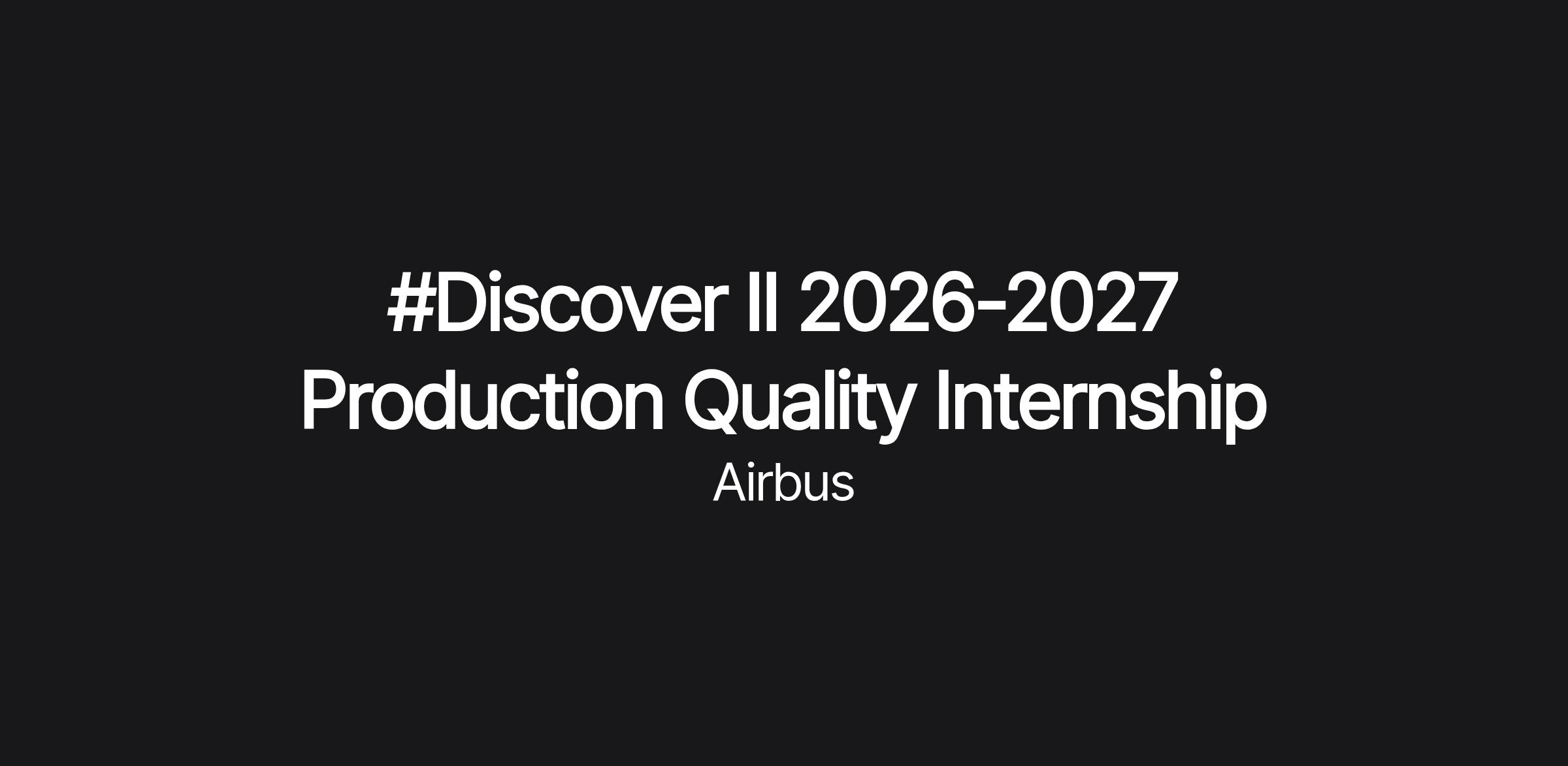 #Discover II 2026-2027 Production Quality Internship

Airbus